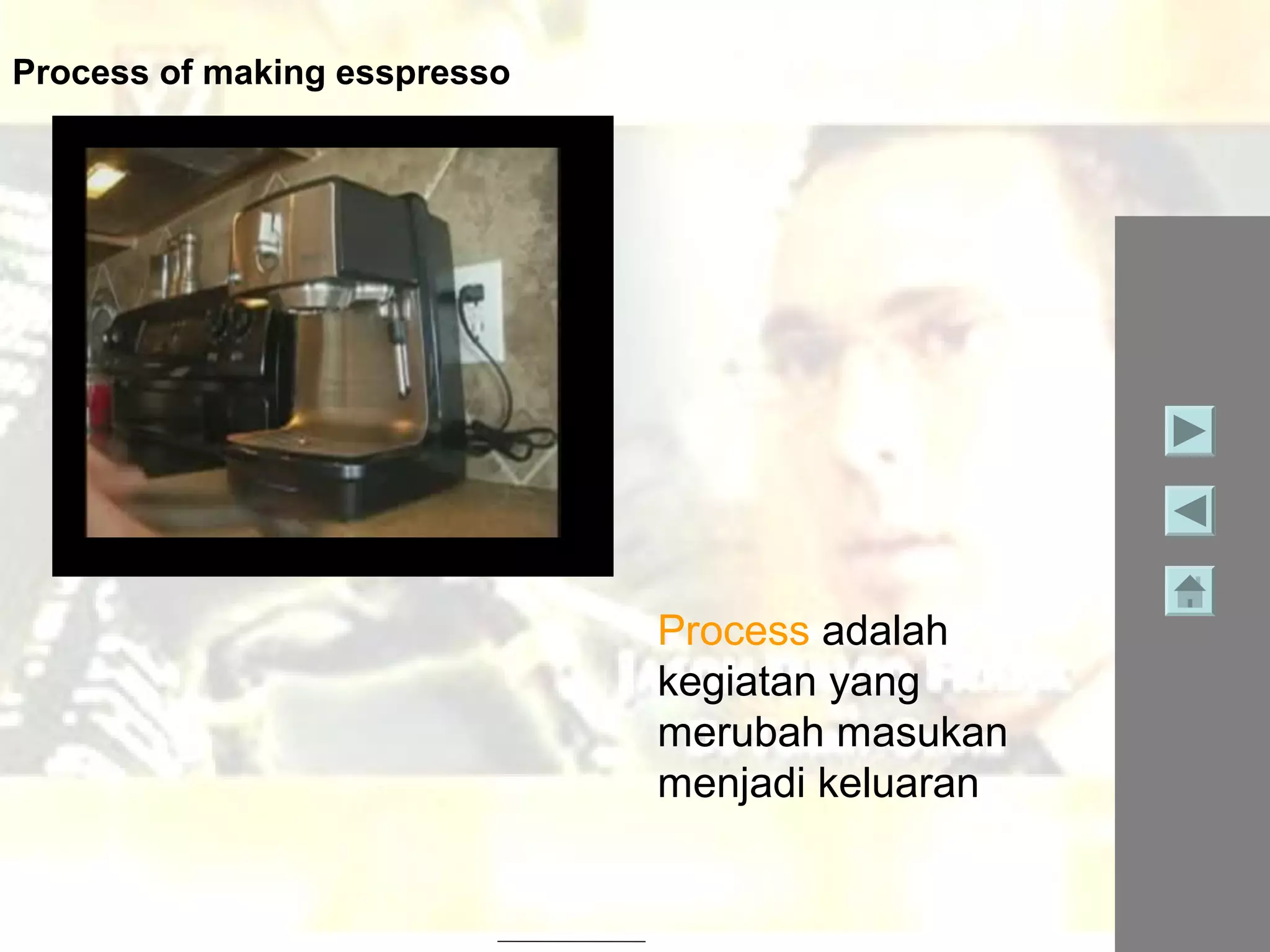 Process of making esspresso

Process adalah kegiatan yang merubah masukan menjadi keluaran